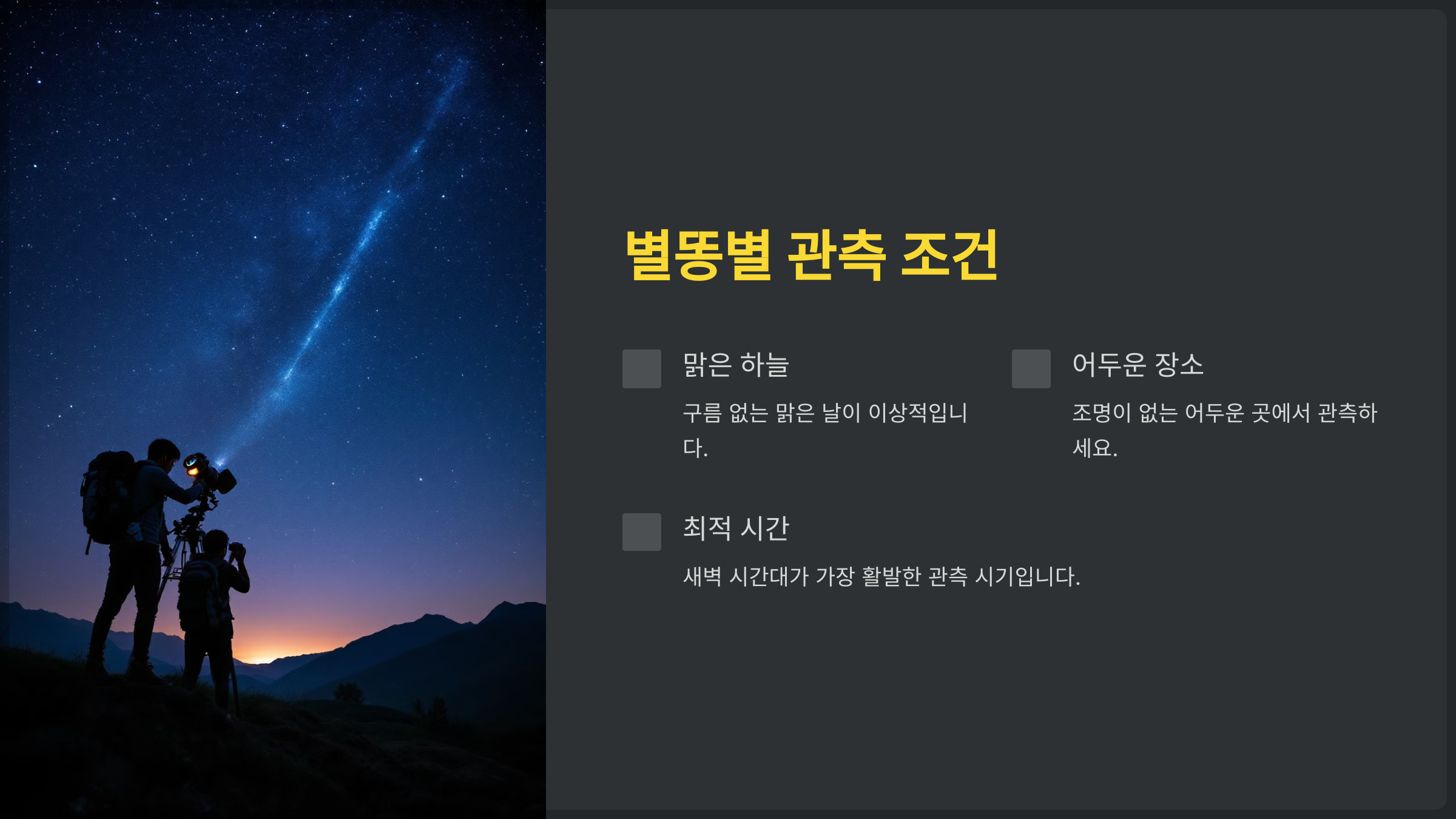 별똥별 관측 조건

맑은 하늘

구름 없는 맑은 날이 이상적입니다.

어두운 장소

조명이 없는 어두운 곳에서 관측하세요.

최적 시간

새벽 시간대가 가장 활발한 관측 시기입니다.